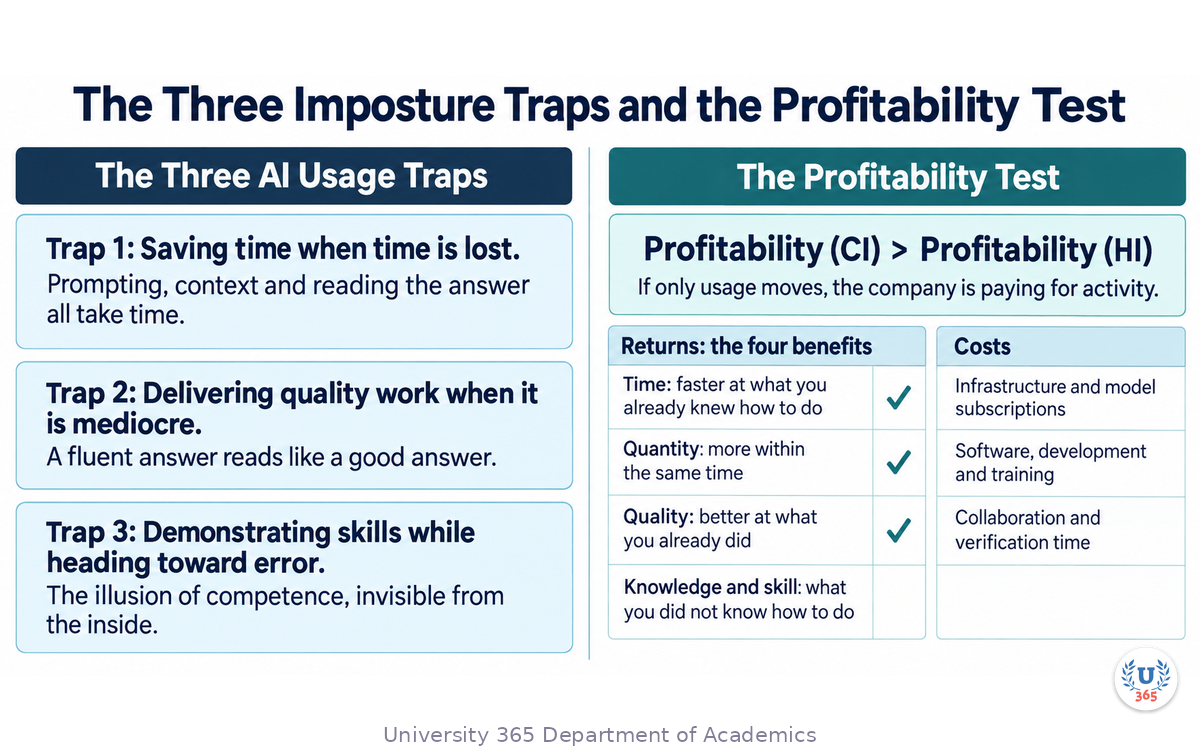 The Three Imposture Traps and the Profitability Test

The Three AI Usage Traps

Trap 1: Saving time when time is lost.
Prompting, context and reading the answer all take time.

Trap 2: Delivering quality work when it is mediocre.
A fluent answer reads like a good answer.

Trap 3: Demonstrating skills while heading toward error.
The illusion of competence, invisible from the inside.

The Profitability Test

Profitability (CI) > Profitability (HI)
If only usage moves, the company is paying for activity.

| Returns: the four benefits | |
|---|---|
| Time: faster at what you already knew how to do | ✓ |
| Quantity: more within the same time | ✓ |
| Quality: better at what you already did | ✓ |
| Knowledge and skill: what you did not know how to do | |

| Costs |
|---|
| Infrastructure and model subscriptions |
| Software, development and training |
| Collaboration and verification time |
| |

U 365

University 365 Department of Academics